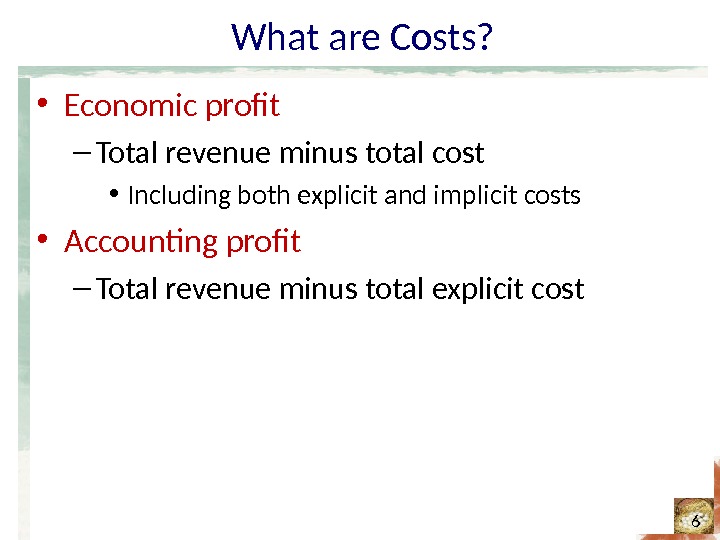 What are Costs?

• Economic profit

– Total revenue minus total cost

• Including both explicit and implicit costs

• Accounting profit

– Total revenue minus total explicit cost

6